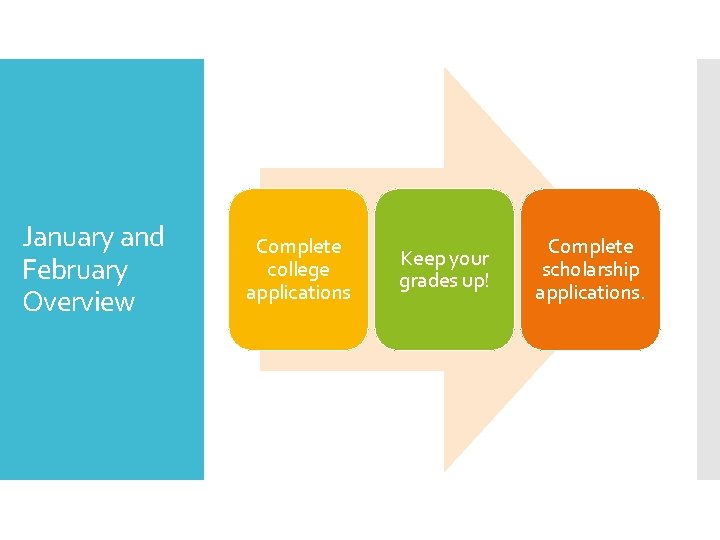 January and February Overview

Complete college applications

Keep your grades up!

Complete scholarship applications.